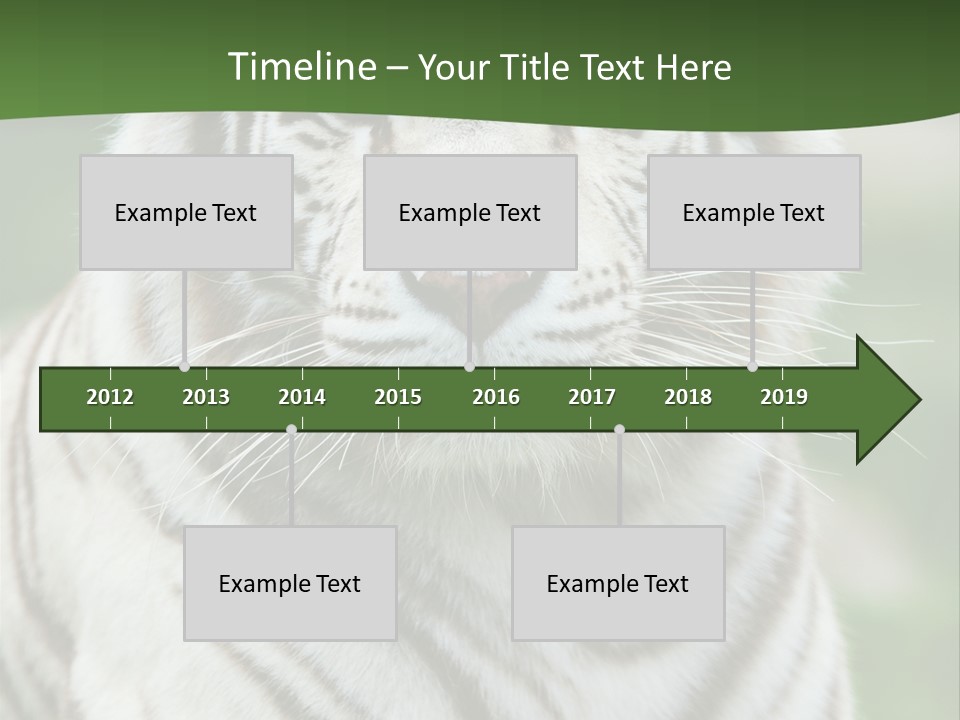 Timeline – Your Title Text Here

Example Text

Example Text

Example Text

2012 2013 2014 2015 2016 2017 2018 2019

Example Text

Example Text